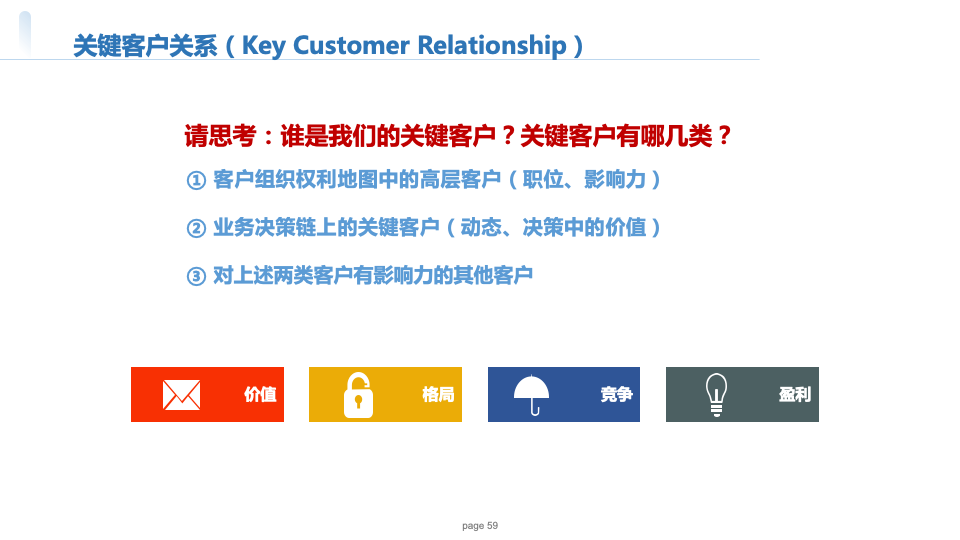 关键客户关系（Key Customer Relationship）

请思考：谁是我们的关键客户？关键客户有哪几类？

① 客户组织权利地图中的高层客户（职位、影响力）

② 业务决策链上的关键客户（动态、决策中的价值）

③ 对上述两类客户有影响力的其他客户

价值

格局

竞争

盈利

page 59